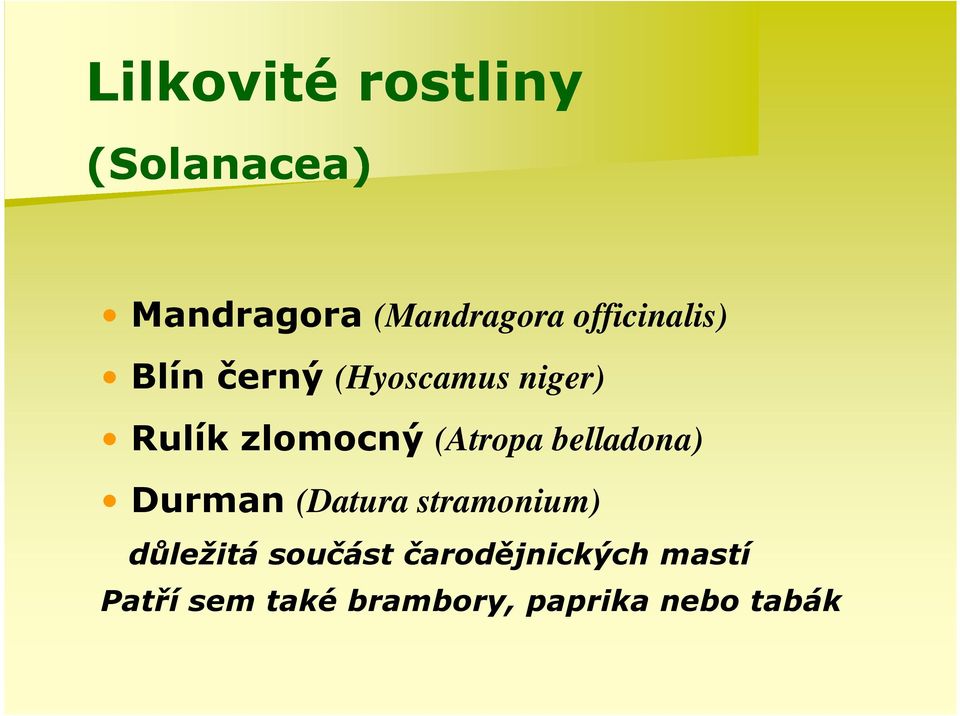 Lilkovité rostliny

(Solanacea)

• Mandragora (Mandragora officinalis)
• Blín černý (Hyoscamus niger)
• Rulík zlomocný (Atropa belladona)
• Durman (Datura stramonium)

důležitá součást čarodějnických mastí

Patří sem také brambory, paprika nebo tabák